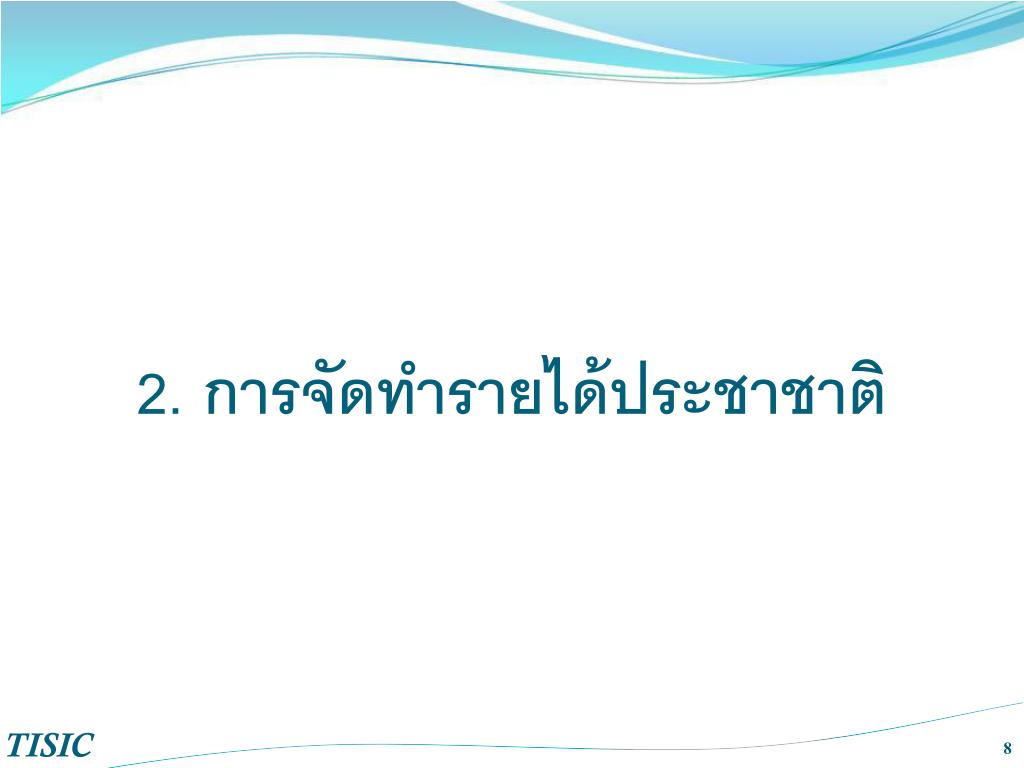 2. การจัดทำรายได้ประชาชาติ

TISIC

8